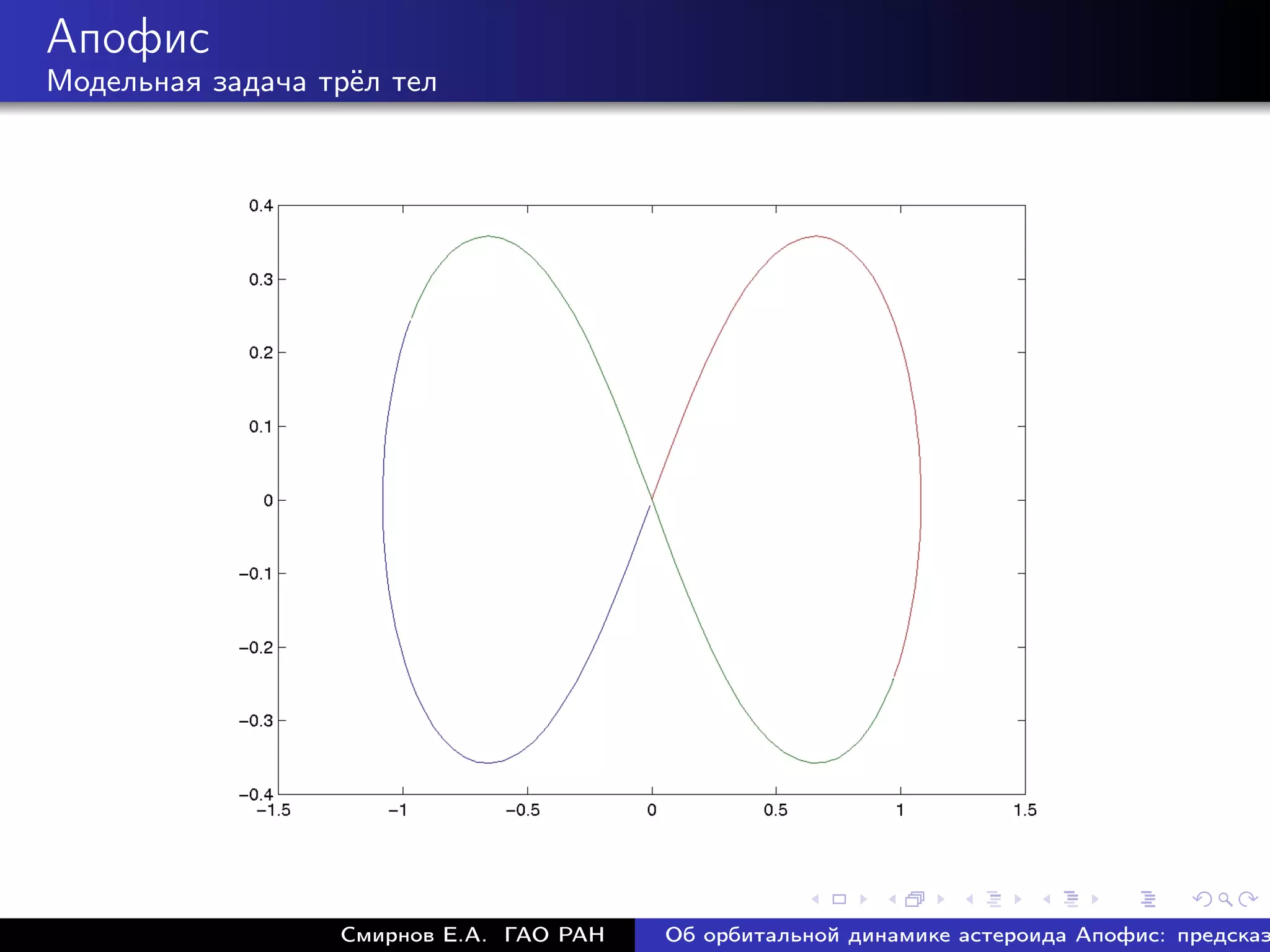 Апофис
Модельная задача трёл тел

0.4
0.3
0.2
0.1
0
−0.1
−0.2
−0.3
−0.4
−1.5
−1
−0.5
0
0.5
1
1.5

Смирнов Е.А. ГАО РАН
Об орбитальной динамике астероида Апофис: предсказ